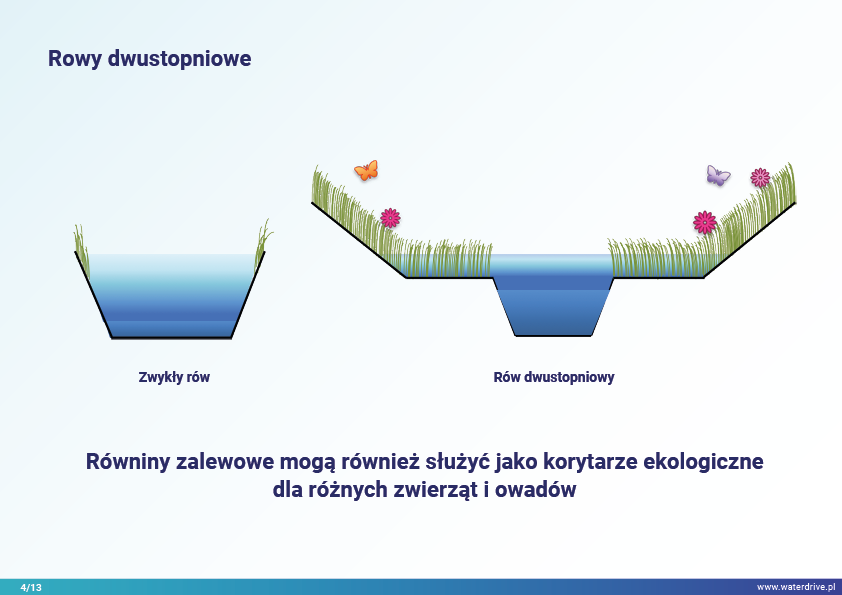 Rowy dwustopniowe

Zwykły rów

Rów dwustopniowy

Równiny zalewowe mogą również służyć jako korytarze ekologiczne dla różnych zwierząt i owadów

4/13

www.waterdrive.pl